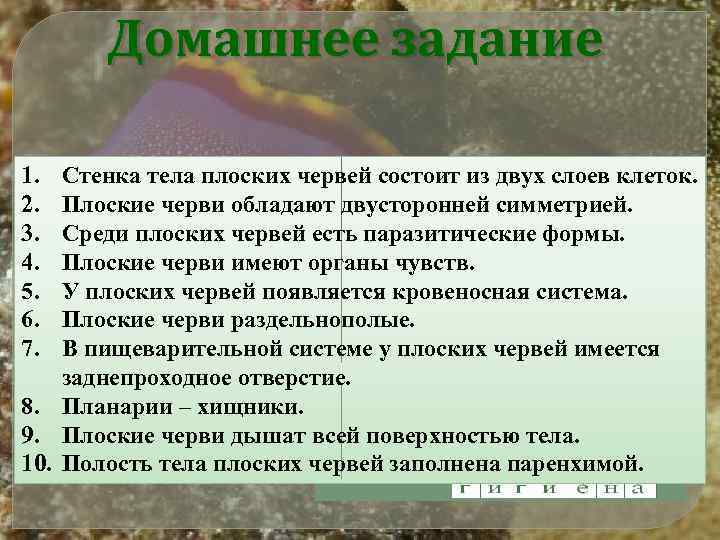 Домашнее задание

1. Стенка тела плоских червей состоит из двух слоев клеток.
2. Плоские черви обладают двусторонней симметрией.
3. Среди плоских червей есть паразитические формы.
4. Плоские черви имеют органы чувств.
5. У плоских червей появляется кровеносная система.
6. Плоские черви раздельнополые.
7. В пищеварительной системе у плоских червей имеется заднепроходное отверстие.
8. Планарии – хищники.
9. Плоские черви дышат всей поверхностью тела.
10. Полость тела плоских червей заполнена паренхимой.

гигиена